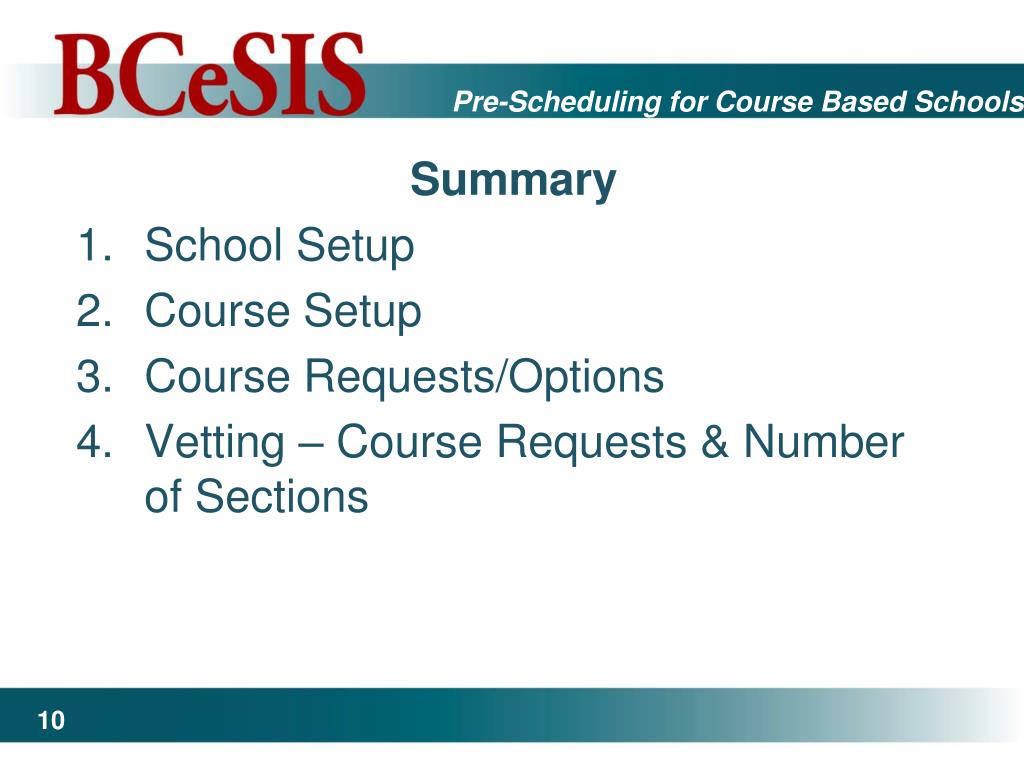 BCeSIS

Pre-Scheduling for Course Based Schools

Summary

1. School Setup
2. Course Setup
3. Course Requests/Options
4. Vetting – Course Requests & Number of Sections

10